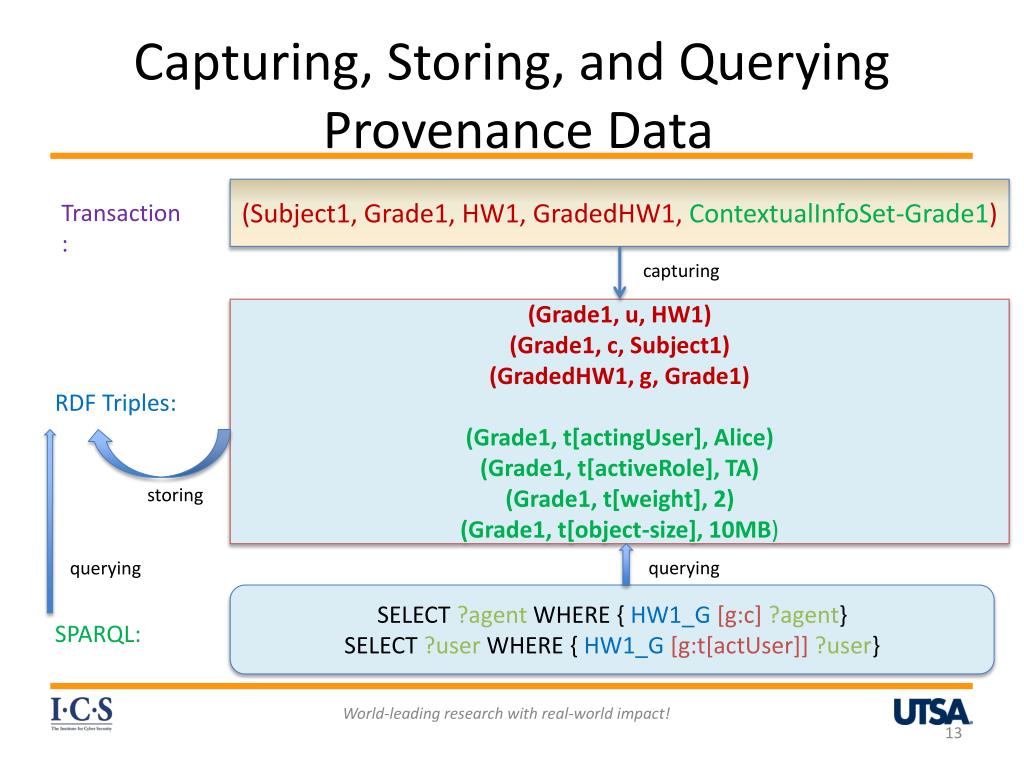 Capturing, Storing, and Querying Provenance Data

Transaction :

(Subject1, Grade1, HW1, GradedHW1, ContextualInfoSet-Grade1)

capturing

RDF Triples:

(Grade1, u, HW1)
(Grade1, c, Subject1)
(GradedHW1, g, Grade1)

(Grade1, t[actingUser], Alice)
(Grade1, t[activeRole], TA)
(Grade1, t[weight], 2)
(Grade1, t[object-size], 10MB)

storing

querying

querying

SPARQL:

SELECT ?agent WHERE { HW1_G [g:c] ?agent}
SELECT ?user WHERE { HW1_G [g:t[actUser]] ?user}

I·C·S
The Institute for Cyber Security

World-leading research with real-world impact!

UTSA

13